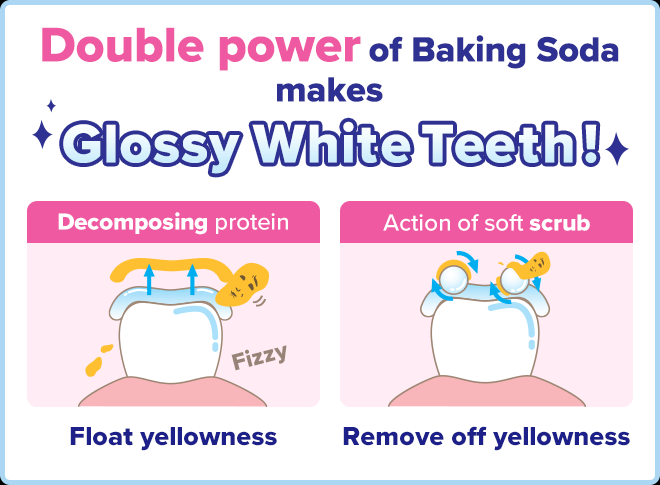 Double power of Baking Soda makes

Glossy White Teeth!

Decomposing protein

Fizzy

Float yellowness

Action of soft scrub

Remove off yellowness